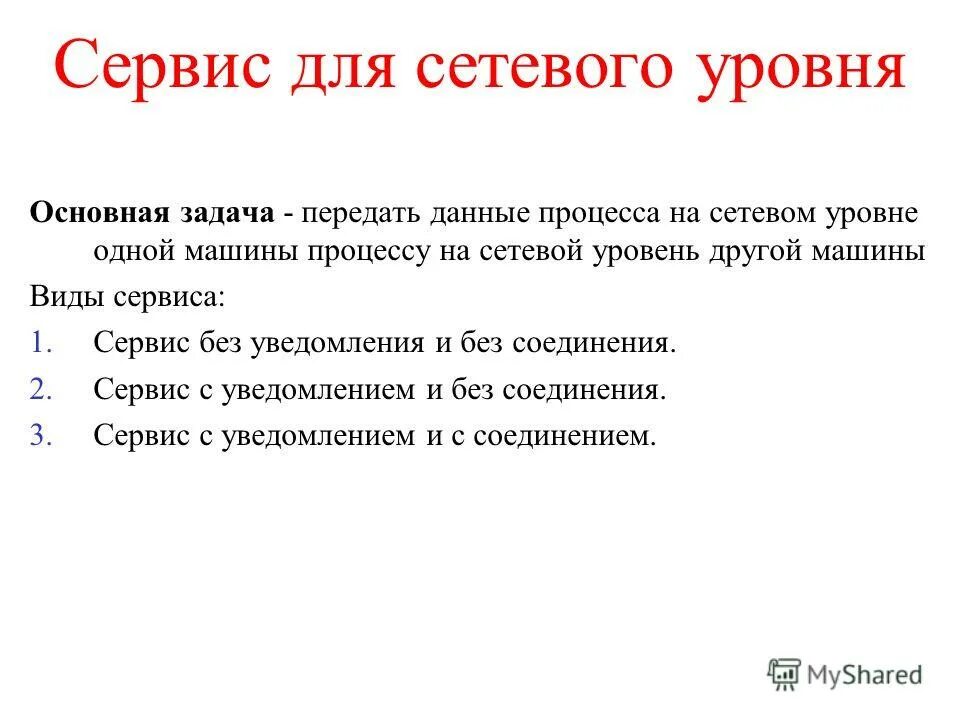 Сервис для сетевого уровня

Основная задача - передать данные процесса на сетевом уровне одной машины процессу на сетевой уровень другой машины

Виды сервиса:

1. Сервис без уведомления и без соединения.
2. Сервис с уведомлением и без соединения.
3. Сервис с уведомлением и с соединением.

MyShared